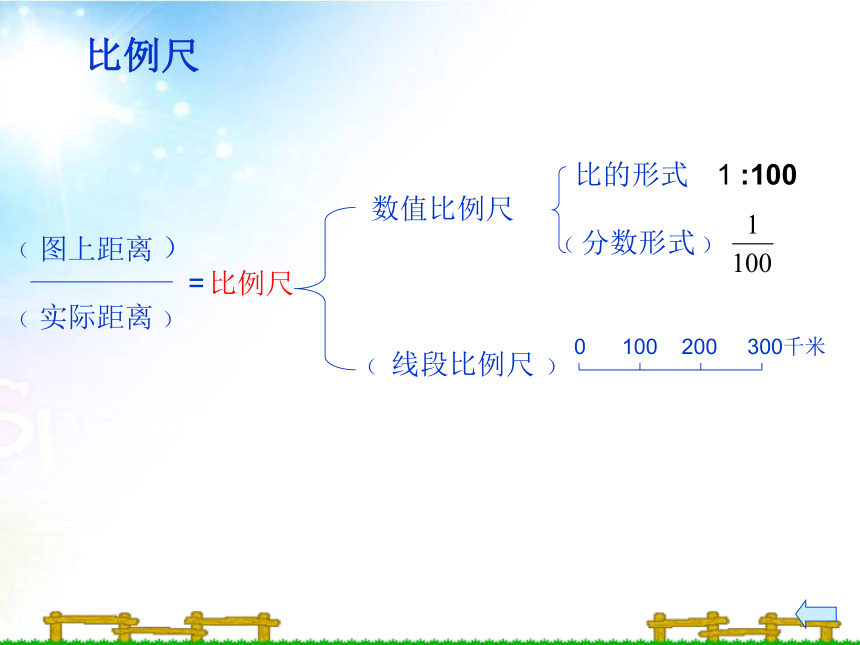 比例尺

$\frac{（图上距离）}{（实际距离）}$ = 比例尺

数值比例尺
比的形式 1 :100
（分数形式） $\frac{1}{100}$

（线段比例尺） 0 100 200 300千米